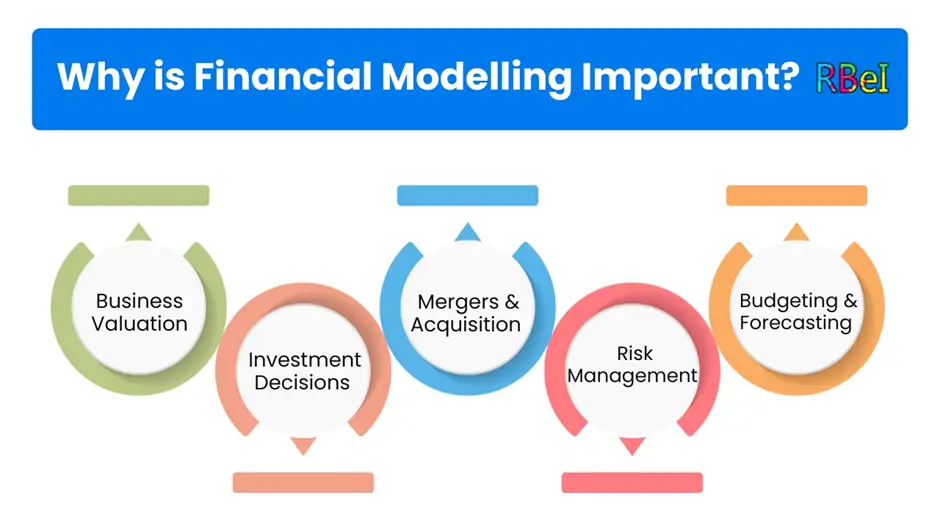 Why is Financial Modelling Important? RBeI

Business Valuation

Investment Decisions

Mergers & Acquisition

Risk Management

Budgeting & Forecasting